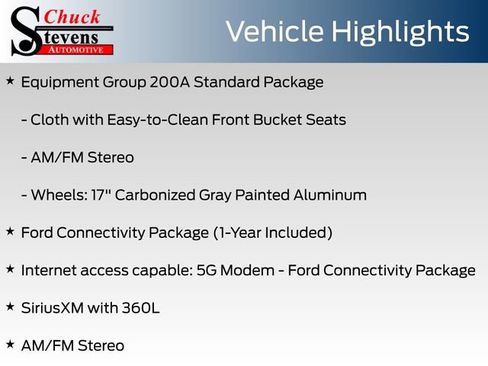 Chuck Stevens AUTOMOTIVE

Vehicle Highlights

★ Equipment Group 200A Standard Package

- Cloth with Easy-to-Clean Front Bucket Seats

- AM/FM Stereo

- Wheels: 17" Carbonized Gray Painted Aluminum

★ Ford Connectivity Package (1-Year Included)

★ Internet access capable: 5G Modem - Ford Connectivity Package

★ SiriusXM with 360L

★ AM/FM Stereo